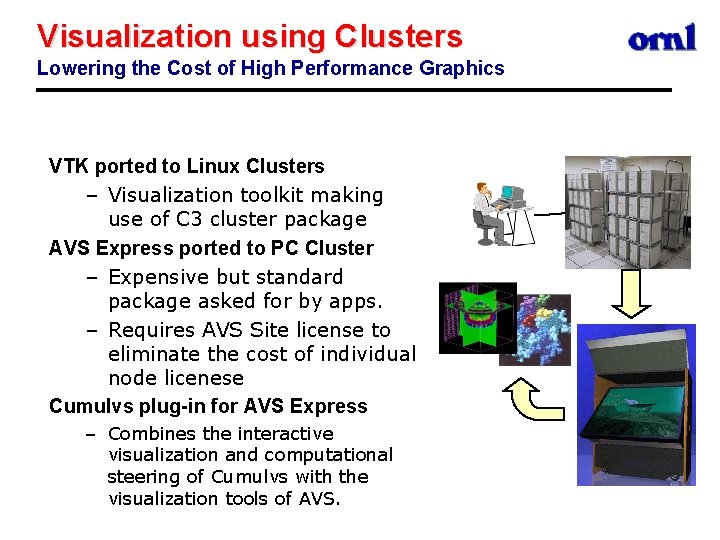 Visualization using Clusters
Lowering the Cost of High Performance Graphics

ornl

VTK ported to Linux Clusters
– Visualization toolkit making use of C3 cluster package

AVS Express ported to PC Cluster
– Expensive but standard package asked for by apps.
– Requires AVS Site license to eliminate the cost of individual node licenese

Cumulvs plug-in for AVS Express
– Combines the interactive visualization and computational steering of Cumulvs with the visualization tools of AVS.